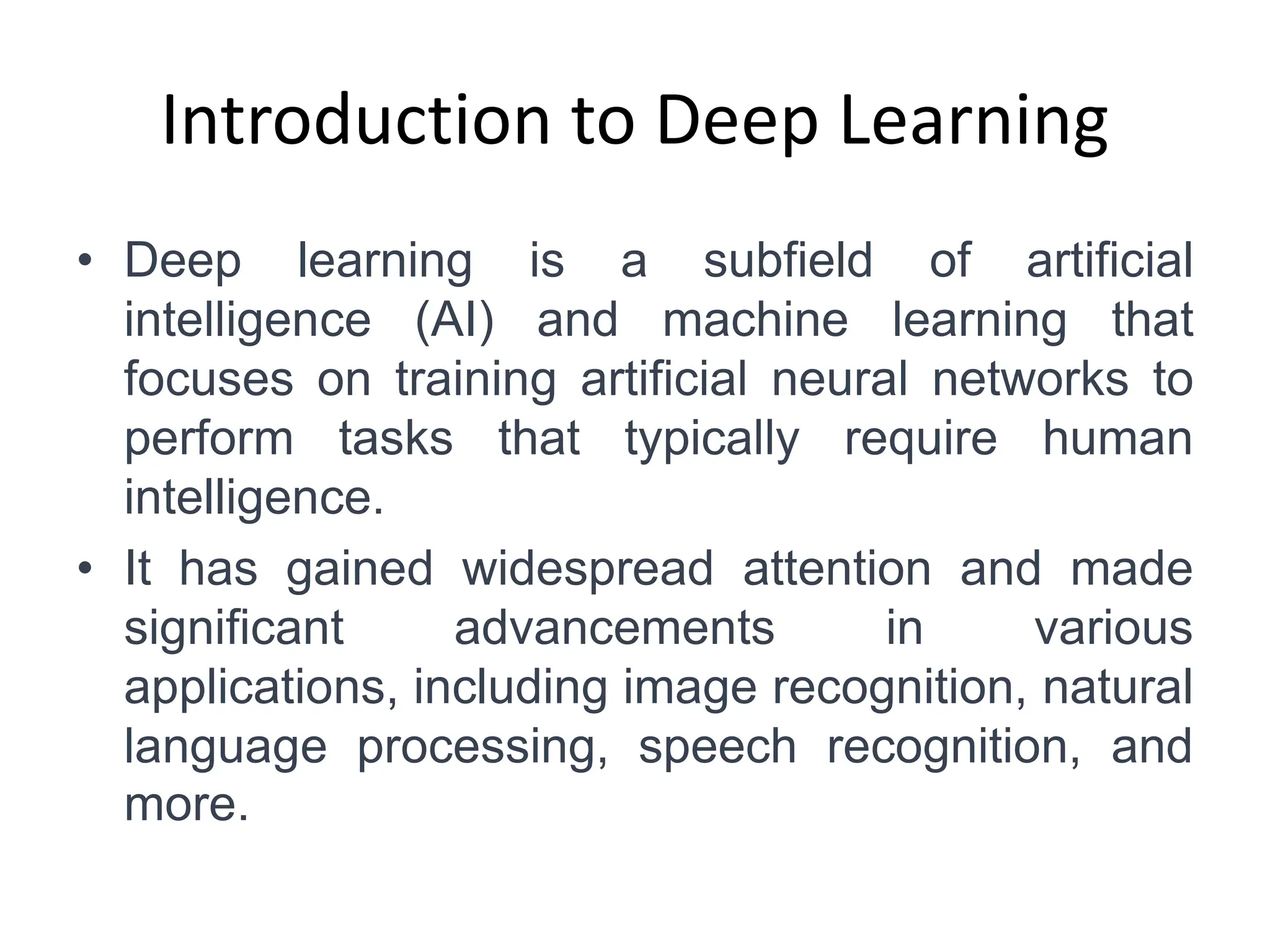 Introduction to Deep Learning

• Deep learning is a subfield of artificial intelligence (AI) and machine learning that focuses on training artificial neural networks to perform tasks that typically require human intelligence.

• It has gained widespread attention and made significant advancements in various applications, including image recognition, natural language processing, speech recognition, and more.